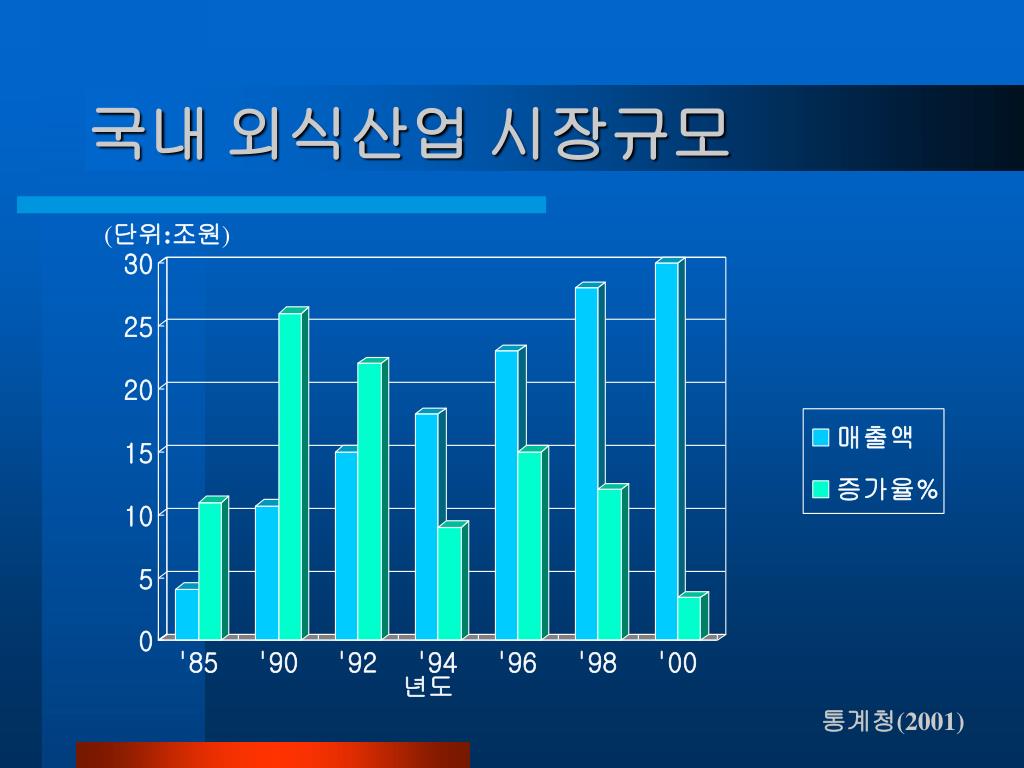 국내 외식산업 시장규모

(단위:조원)

30
25
20
15
10
5
0

'85 '90 '92 '94 '96 '98 '00
년도

매출액
증가율%

통계청(2001)